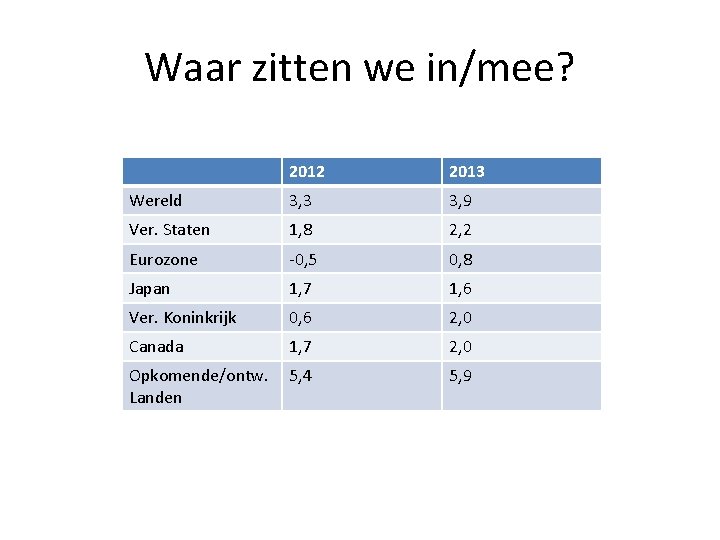 Waar zitten we in/mee?

| | 2012 | 2013 |
|---|---|---|
| Wereld | 3,3 | 3,9 |
| Ver. Staten | 1,8 | 2,2 |
| Eurozone | -0,5 | 0,8 |
| Japan | 1,7 | 1,6 |
| Ver. Koninkrijk | 0,6 | 2,0 |
| Canada | 1,7 | 2,0 |
| Opkomende/ontw. Landen | 5,4 | 5,9 |